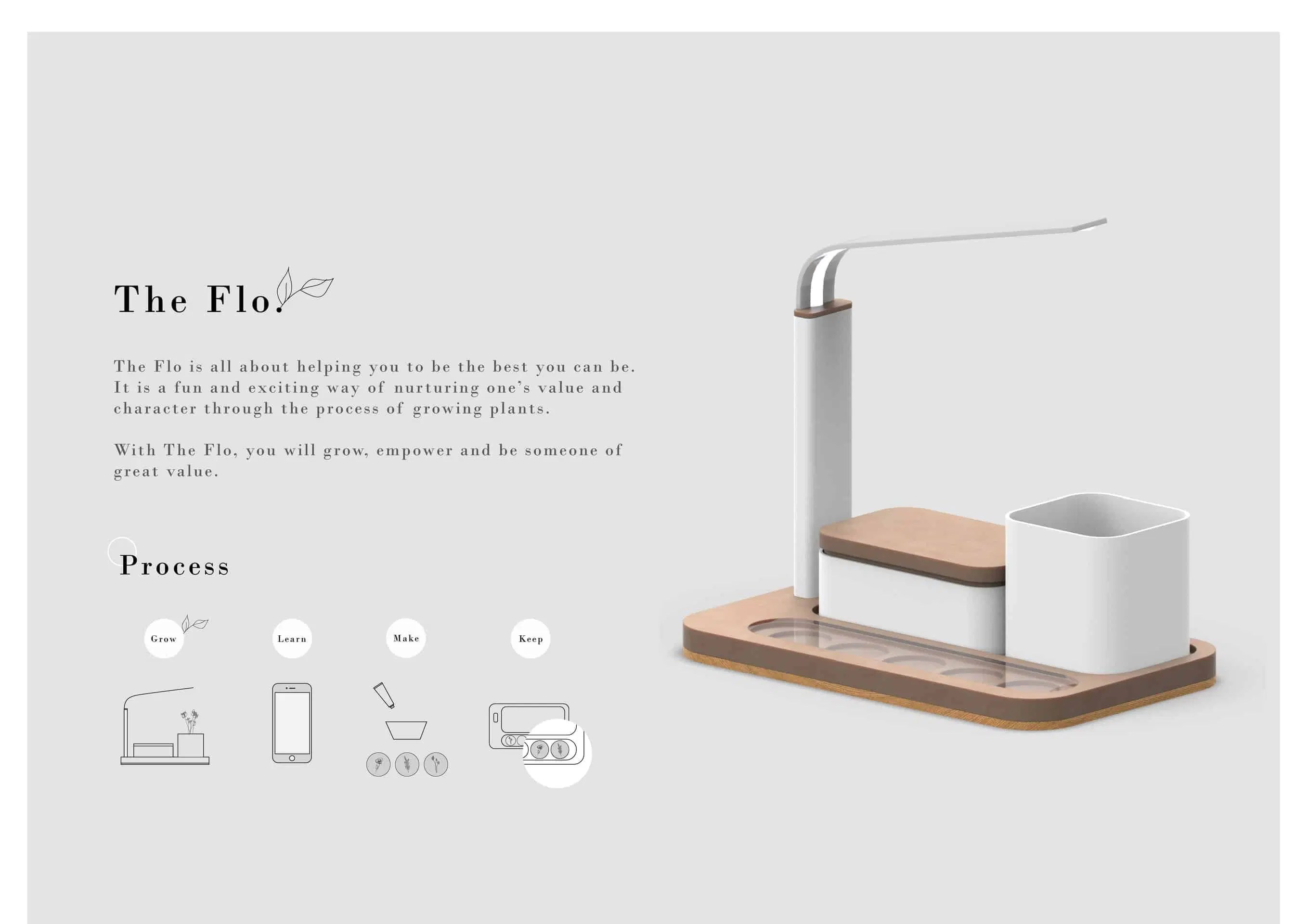 The Flo.

The Flo is all about helping you to be the best you can be. It is a fun and exciting way of nurturing one's value and character through the process of growing plants.

With The Flo, you will grow, empower and be someone of great value.

Process

Grow

Learn

Make

Keep